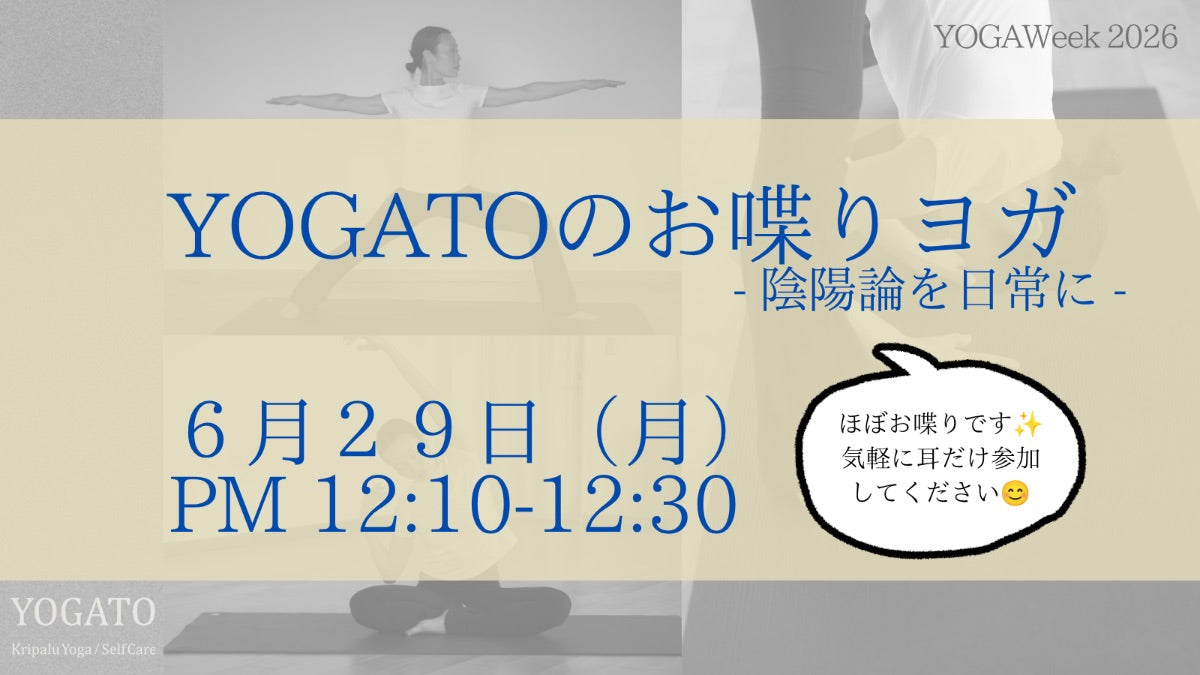 YOGAWeek 2026

YOGATOのお喋りヨガ
- 陰陽論を日常に -

６月２９日（月）
PM 12:10-12:30

ほぼお喋りです✨
気軽に耳だけ参加
してください😊

YOGATO
Kripalu Yoga / Self Care